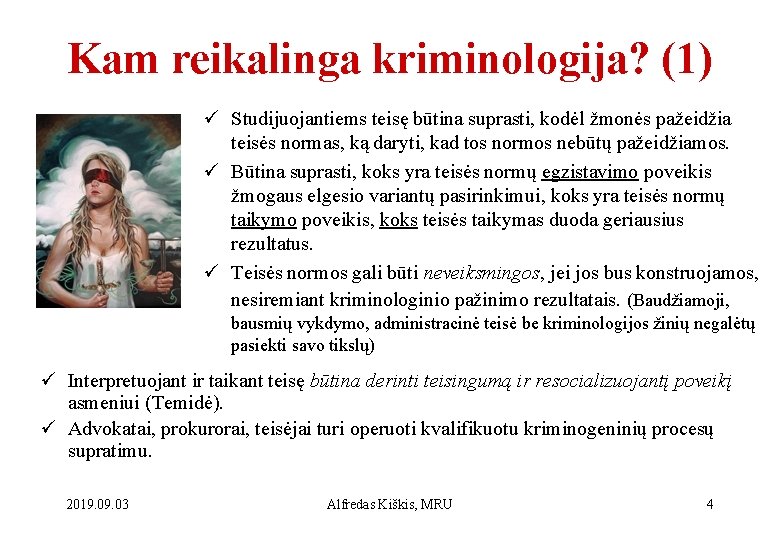 Kam reikalinga kriminologija? (1)

✓ Studijuojantiems teisę būtina suprasti, kodėl žmonės pažeidžia teisės normas, ką daryti, kad tos normos nebūtų pažeidžiamos.

✓ Būtina suprasti, koks yra teisės normų egzistavimo poveikis žmogaus elgesio variantų pasirinkimui, koks yra teisės normų taikymo poveikis, koks teisės taikymas duoda geriausius rezultatus.

✓ Teisės normos gali būti neveiksmingos, jei jos bus konstruojamos, nesiremiant kriminologinio pažinimo rezultatais. (Baudžiamoji, bausmių vykdymo, administracinė teisė be kriminologijos žinių negalėtų pasiekti savo tikslų)

✓ Interpretuojant ir taikant teisę būtina derinti teisingumą ir resocializuojantį poveikį asmeniui (Temidė).

✓ Advokatai, prokurorai, teisėjai turi operuoti kvalifikuotu kriminogeninių procesų supratimu.

2019.09.03 Alfredas Kiškis, MRU 4